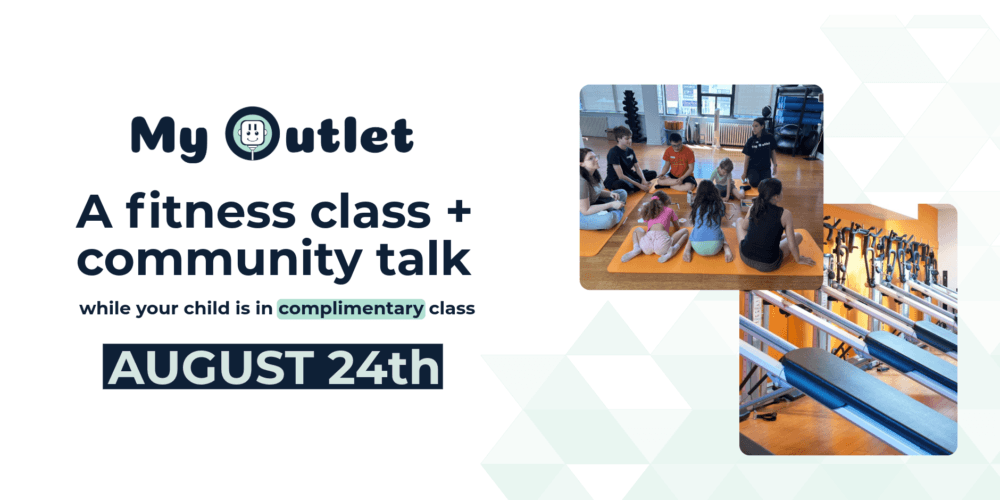 My Outlet

A fitness class + community talk

while your child is in complimentary class

AUGUST 24th